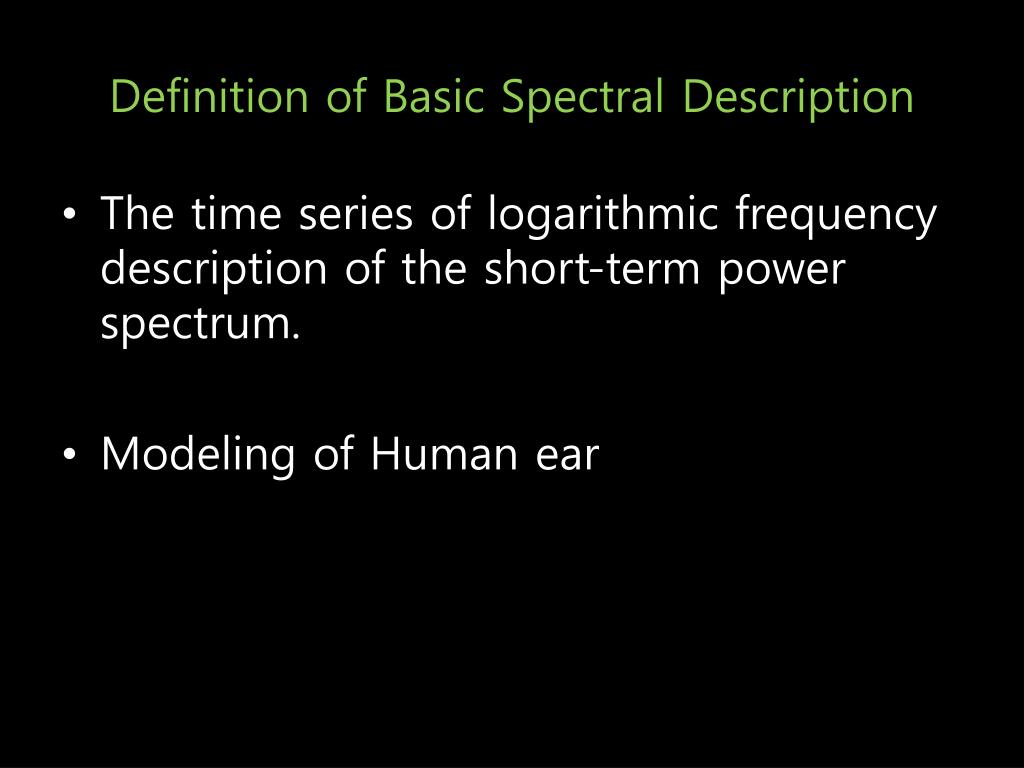 Definition of Basic Spectral Description

• The time series of logarithmic frequency description of the short-term power spectrum.

• Modeling of Human ear